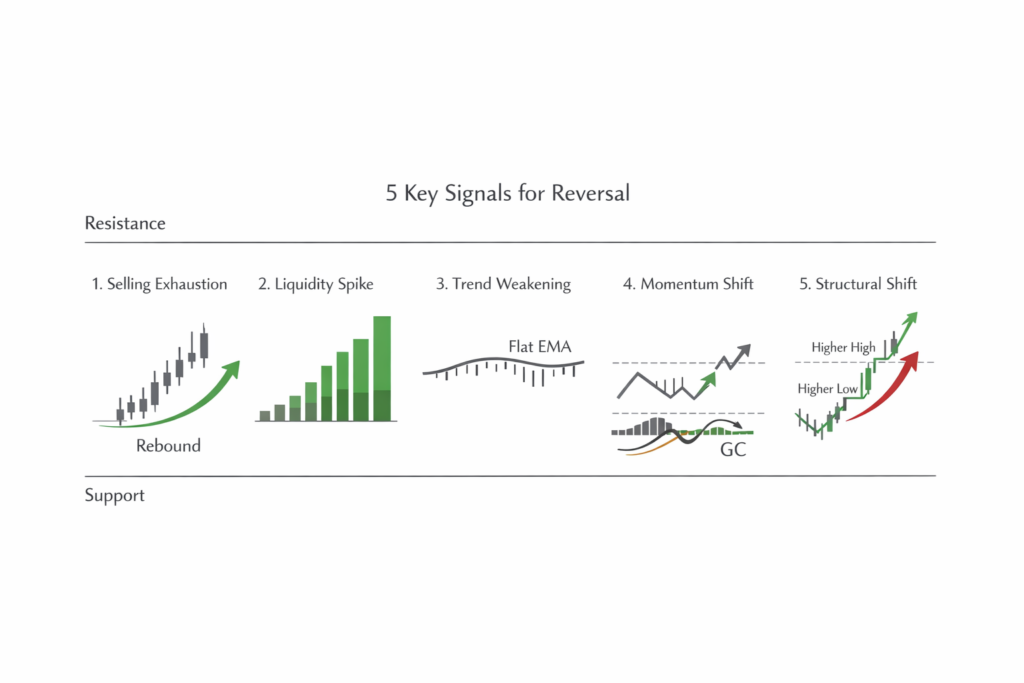 5 Key Signals for Reversal

Resistance

1. Selling Exhaustion

Rebound

2. Liquidity Spike

3. Trend Weakening

Flat EMA

4. Momentum Shift

GC

5. Structural Shift

Higher High

Higher Low

Support